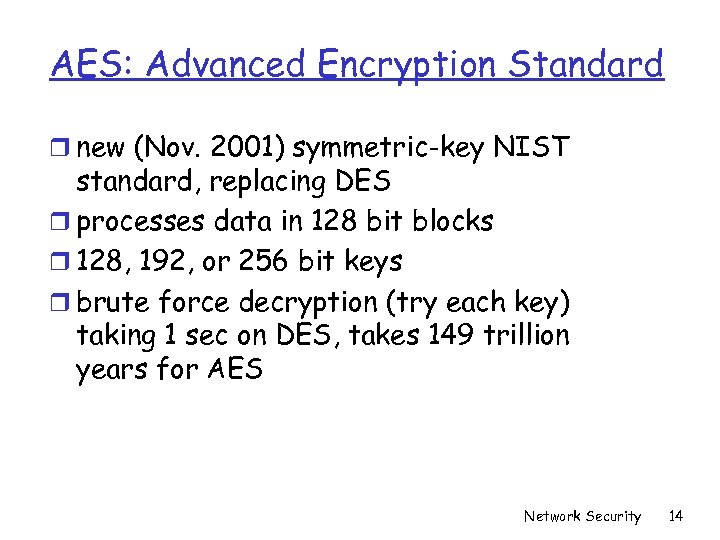 AES: Advanced Encryption Standard

❒ new (Nov. 2001) symmetric-key NIST standard, replacing DES
❒ processes data in 128 bit blocks
❒ 128, 192, or 256 bit keys
❒ brute force decryption (try each key) taking 1 sec on DES, takes 149 trillion years for AES

Network Security 14